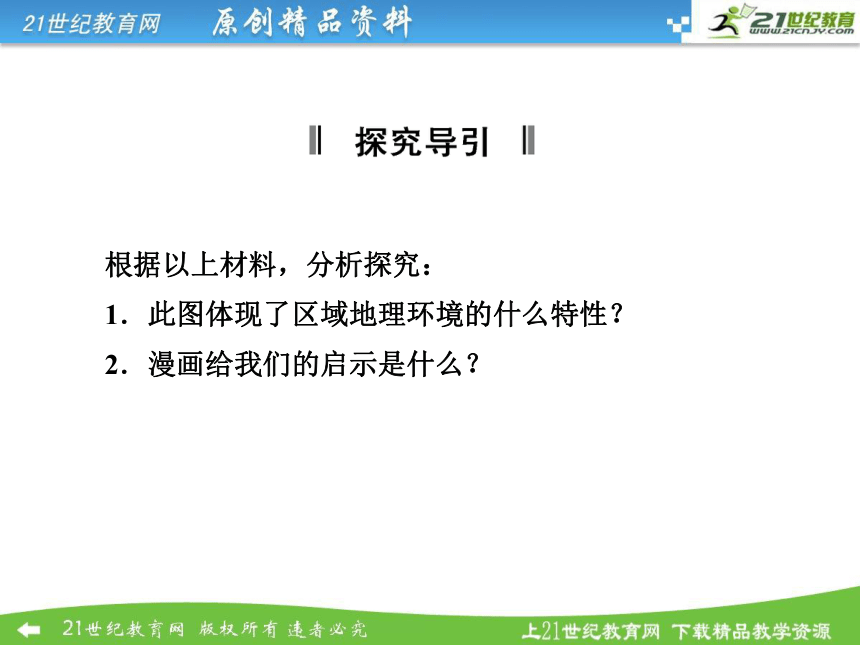 21世纪教育网 原创精品资料

21世纪教育
www.21cnjy.com

探究导引

根据以上材料，分析探究：

1．此图体现了区域地理环境的什么特性？

2．漫画给我们的启示是什么？

21世纪教育网 版权所有 违者必究

上21世纪教育网 下载精品教学资源